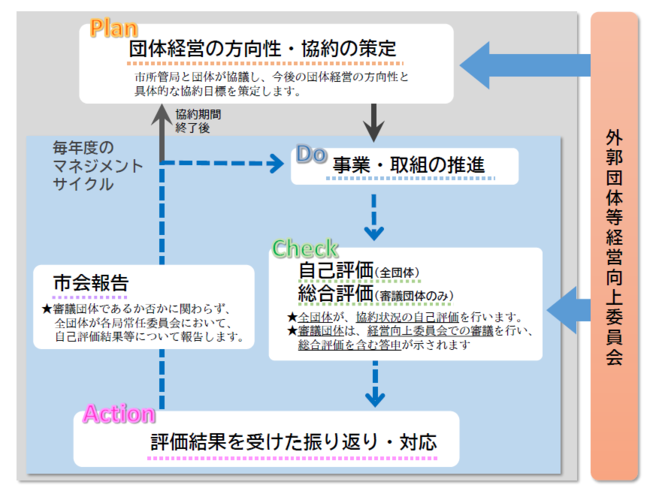 Plan
団体経営の方向性・協約の策定
市所管局と団体が協議し、今後の団体経営の方向性と具体的な協約目標を策定します。

協約期間終了後

毎年度のマネジメントサイクル

Do
事業・取組の推進

Check
自己評価(全団体)
総合評価(審議団体のみ)
★全団体が、協約状況の自己評価を行います。
★審議団体は、経営向上委員会での審議を行い、総合評価を含む答申が示されます

市会報告
★審議団体であるか否かに関わらず、全団体が各局常任委員会において、自己評価結果等について報告します。

Action
評価結果を受けた振り返り・対応

外郭団体等経営向上委員会